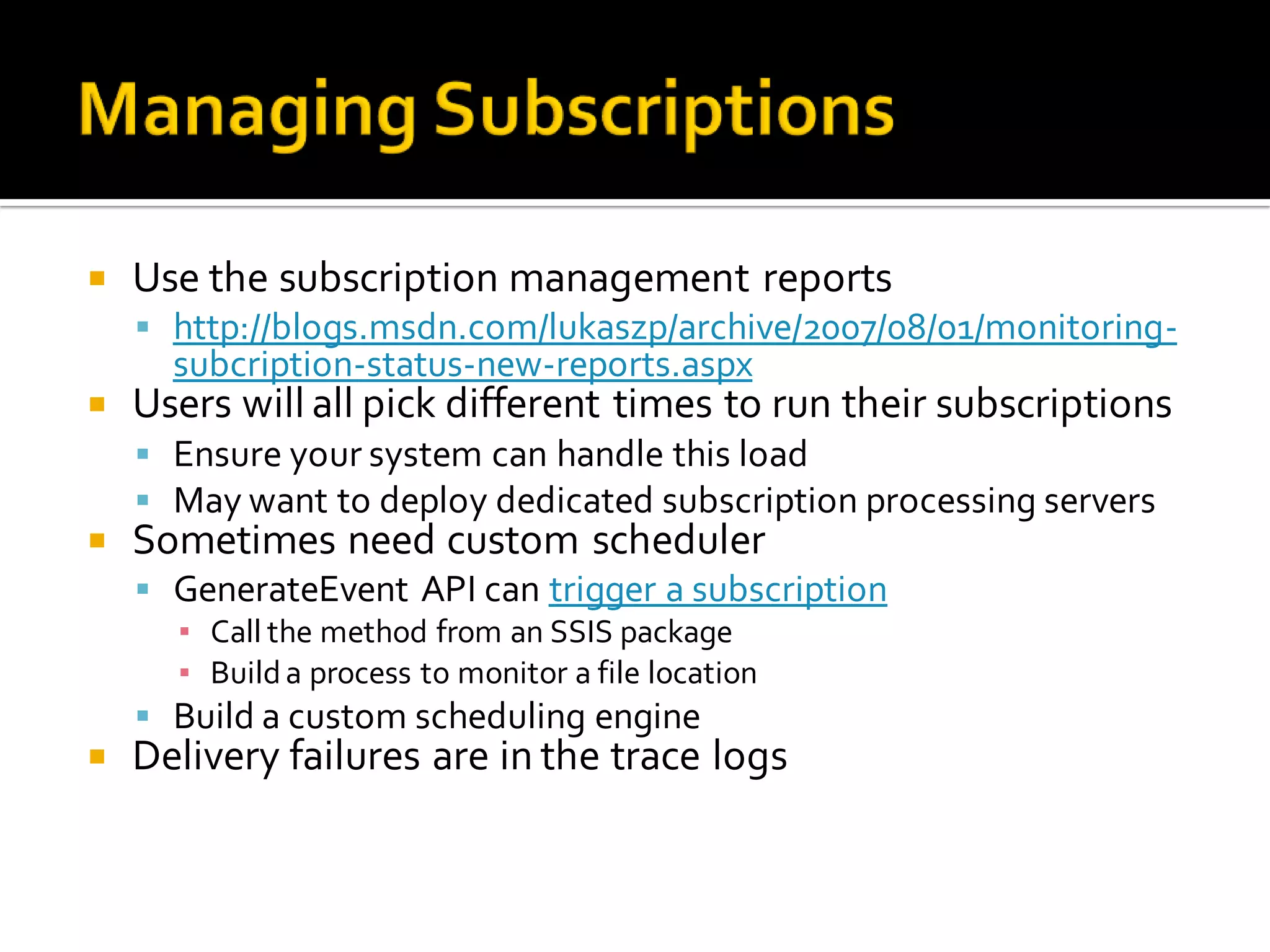 Managing Subscriptions

Use the subscription management reports

http://blogs.msdn.com/lukaszp/archive/2007/08/01/monitoring-subcription-status-new-reports.aspx

Users will all pick different times to run their subscriptions

Ensure your system can handle this load

May want to deploy dedicated subscription processing servers

Sometimes need custom scheduler

GenerateEvent API can trigger a subscription

Call the method from an SSIS package

Build a process to monitor a file location

Build a custom scheduling engine

Delivery failures are in the trace logs